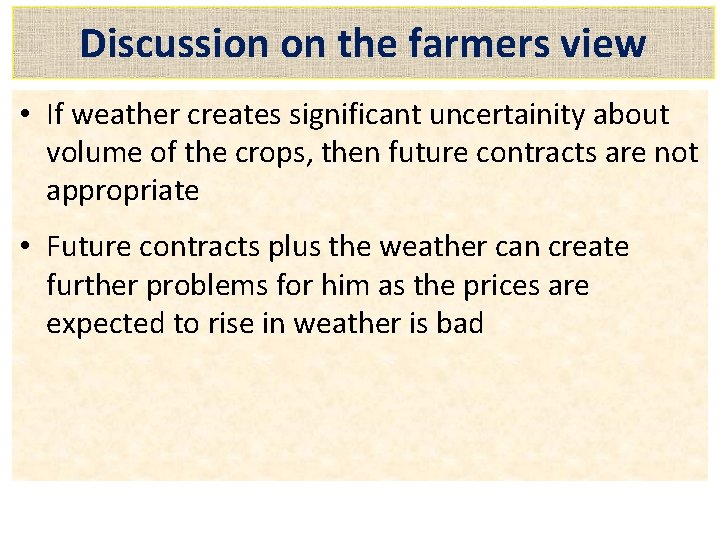 Discussion on the farmers view

• If weather creates significant uncertainity about volume of the crops, then future contracts are not appropriate

• Future contracts plus the weather can create further problems for him as the prices are expected to rise in weather is bad